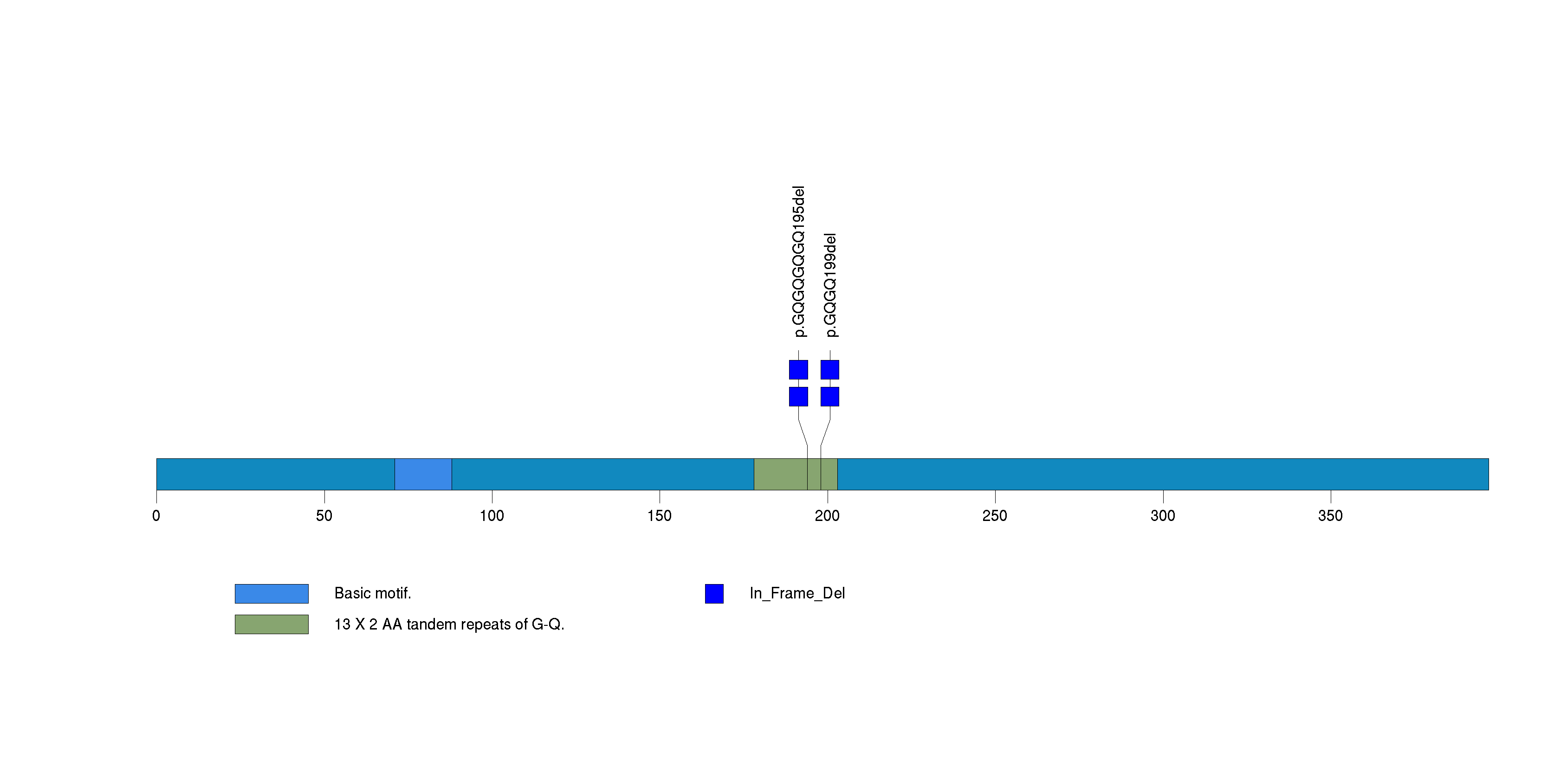 p.GQGQGQGQ195del
p.GQGQ199del

0
50
100
150
200
250
300
350

Basic motif.
13 X 2 AA tandem repeats of G-Q.
In_Frame_Del